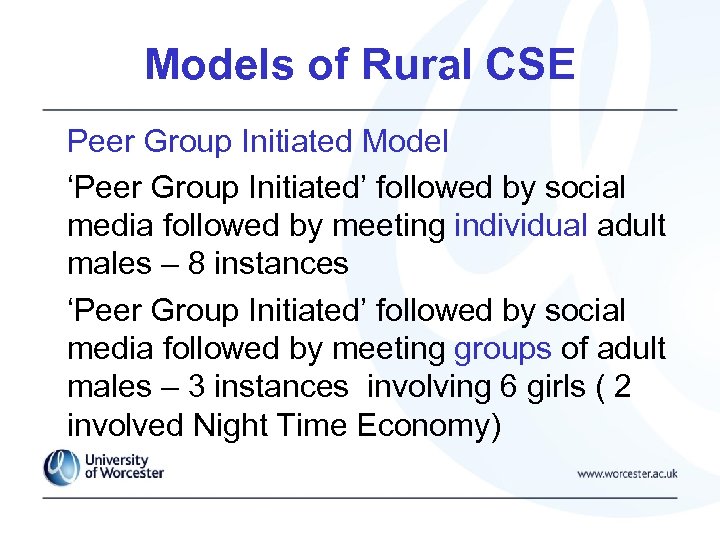 Models of Rural CSE

Peer Group Initiated Model

‘Peer Group Initiated’ followed by social media followed by meeting individual adult males – 8 instances

‘Peer Group Initiated’ followed by social media followed by meeting groups of adult males – 3 instances involving 6 girls ( 2 involved Night Time Economy)

University of Worcester

www.worcester.ac.uk